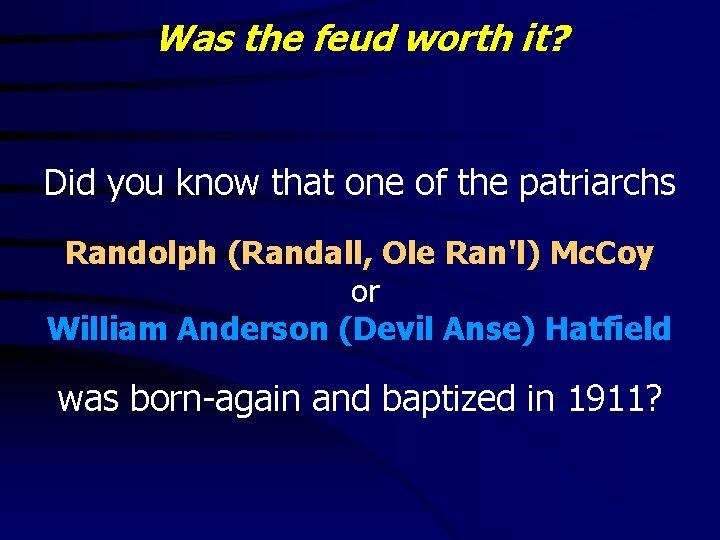 Was the feud worth it?

Did you know that one of the patriarchs

Randolph (Randall, Ole Ran'l) McCoy
or
William Anderson (Devil Anse) Hatfield

was born-again and baptized in 1911?